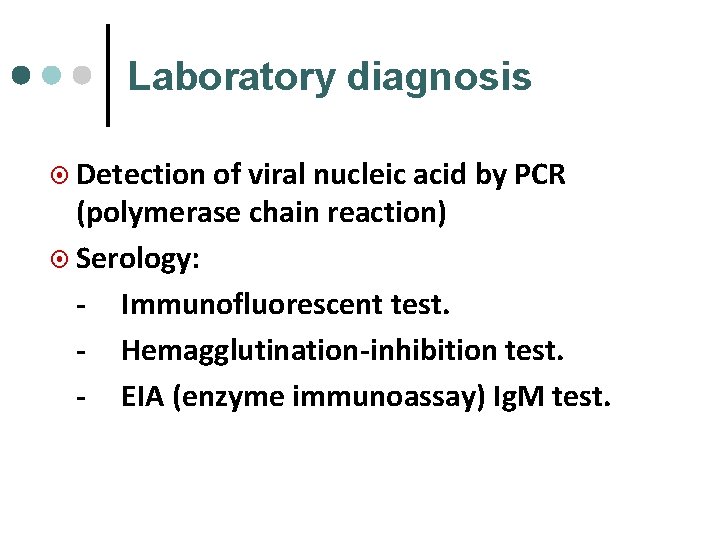 Laboratory diagnosis

Detection of viral nucleic acid by PCR (polymerase chain reaction)

Serology:

- Immunofluorescent test.
- Hemagglutination-inhibition test.
- EIA (enzyme immunoassay) IgM test.